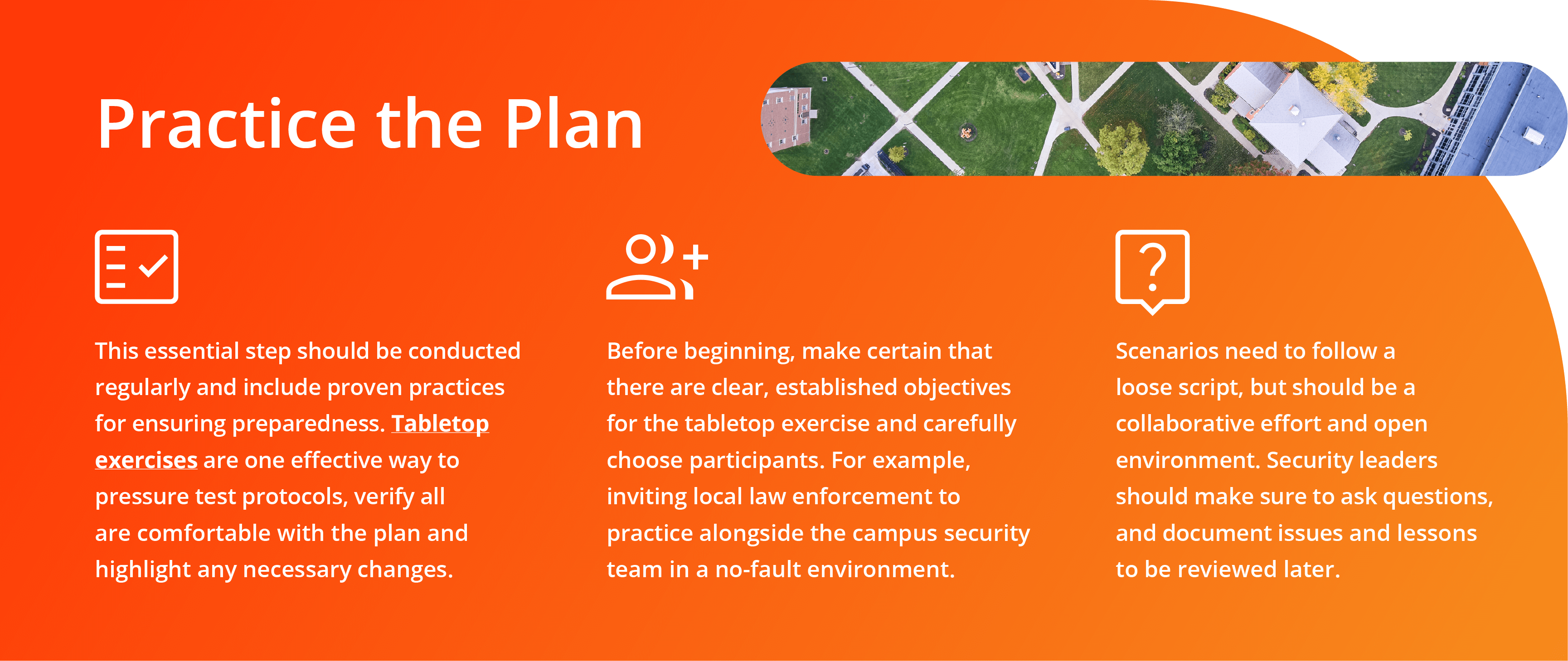 Practice the Plan

This essential step should be conducted regularly and include proven practices for ensuring preparedness. Tabletop exercises are one effective way to pressure test protocols, verify all are comfortable with the plan and highlight any necessary changes.

Before beginning, make certain that there are clear, established objectives for the tabletop exercise and carefully choose participants. For example, inviting local law enforcement to practice alongside the campus security team in a no-fault environment.

Scenarios need to follow a loose script, but should be a collaborative effort and open environment. Security leaders should make sure to ask questions, and document issues and lessons to be reviewed later.